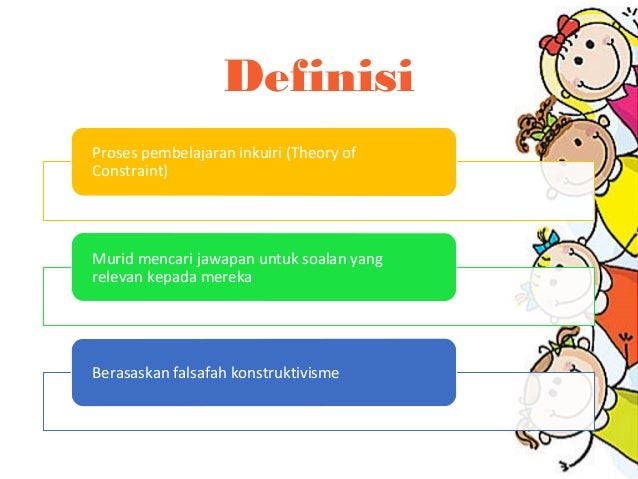 Definisi

Proses pembelajaran inkuiri (Theory of Constraint)

Murid mencari jawapan untuk soalan yang relevan kepada mereka

Berasaskan falsafah konstruktivisme